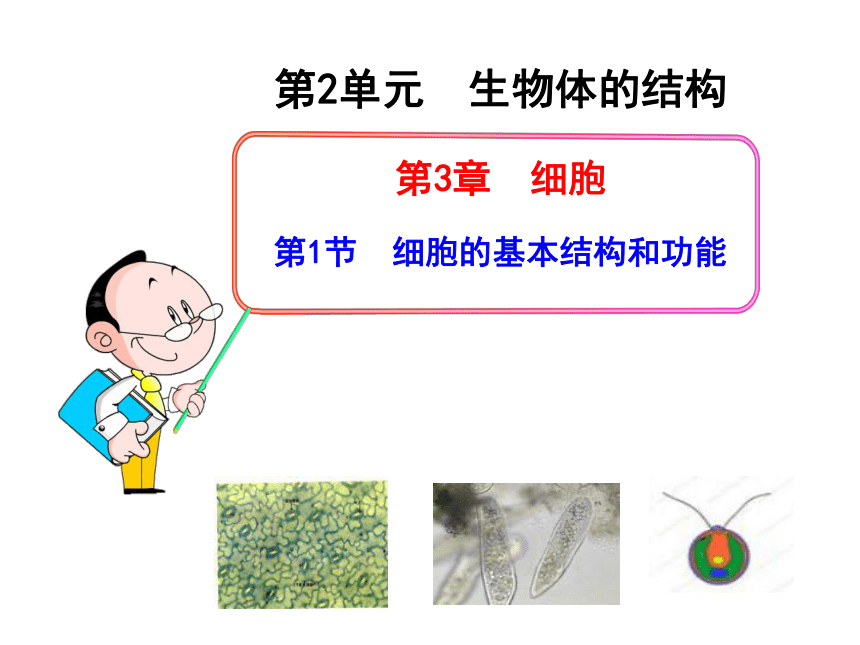 第2单元　生物体的结构

第3章　细胞

第1节　细胞的基本结构和功能